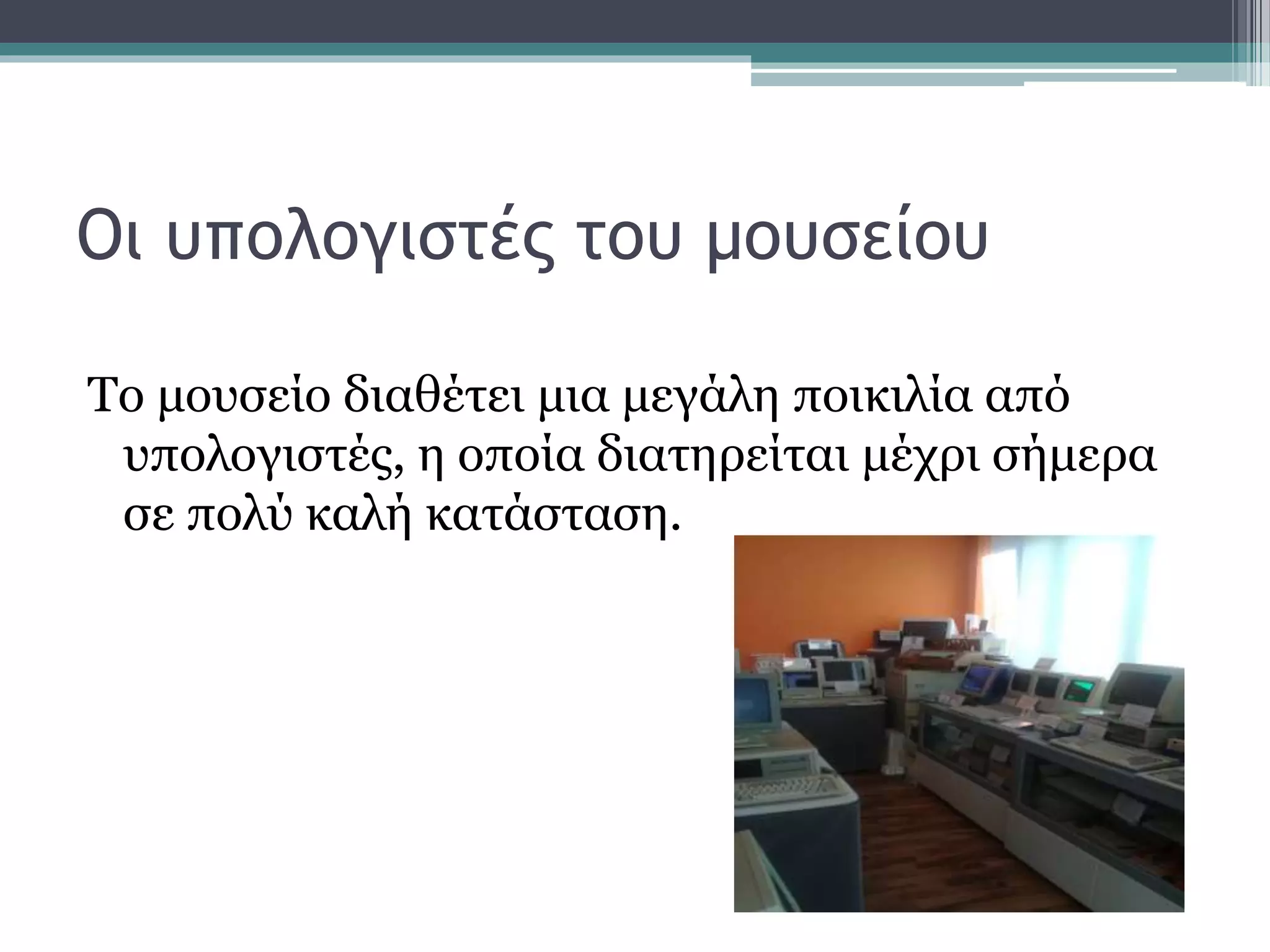 Οι υπολογιστές του μουσείου

Το μουσείο διαθέτει μια μεγάλη ποικιλία από υπολογιστές, η οποία διατηρείται μέχρι σήμερα σε πολύ καλή κατάσταση.